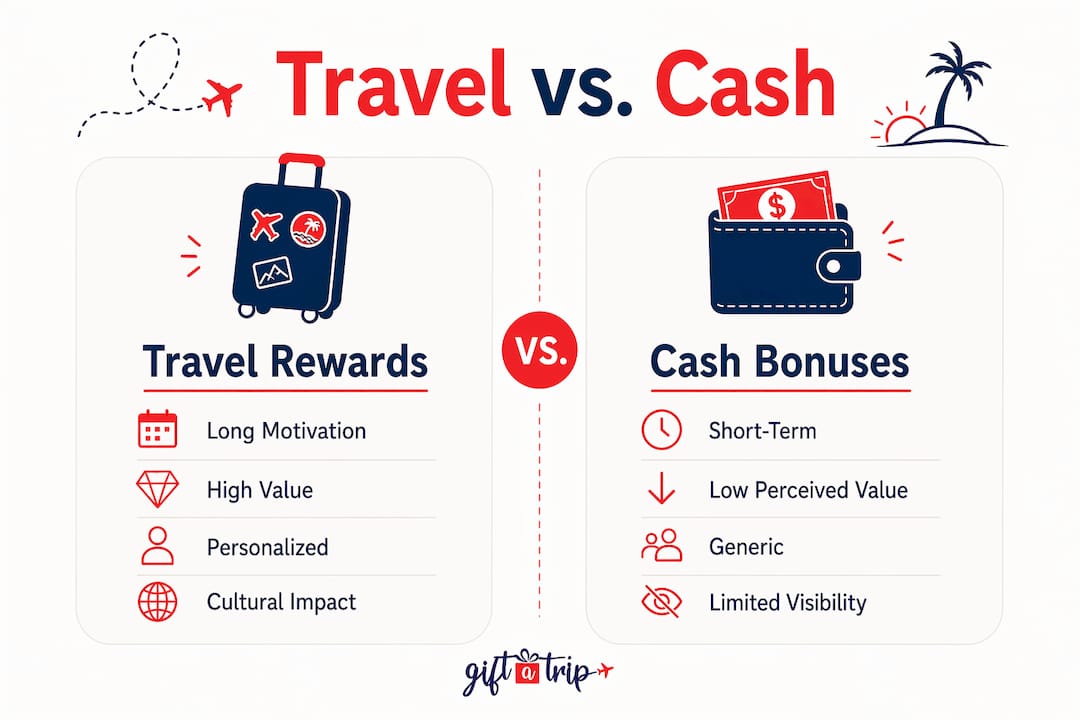 Travel vs. Cash

Travel Rewards

Long Motivation

High Value

Personalized

Cultural Impact

VS.

$

Cash Bonuses

Short-Term

Low Perceived Value

Generic

Limited Visibility

gift a trip